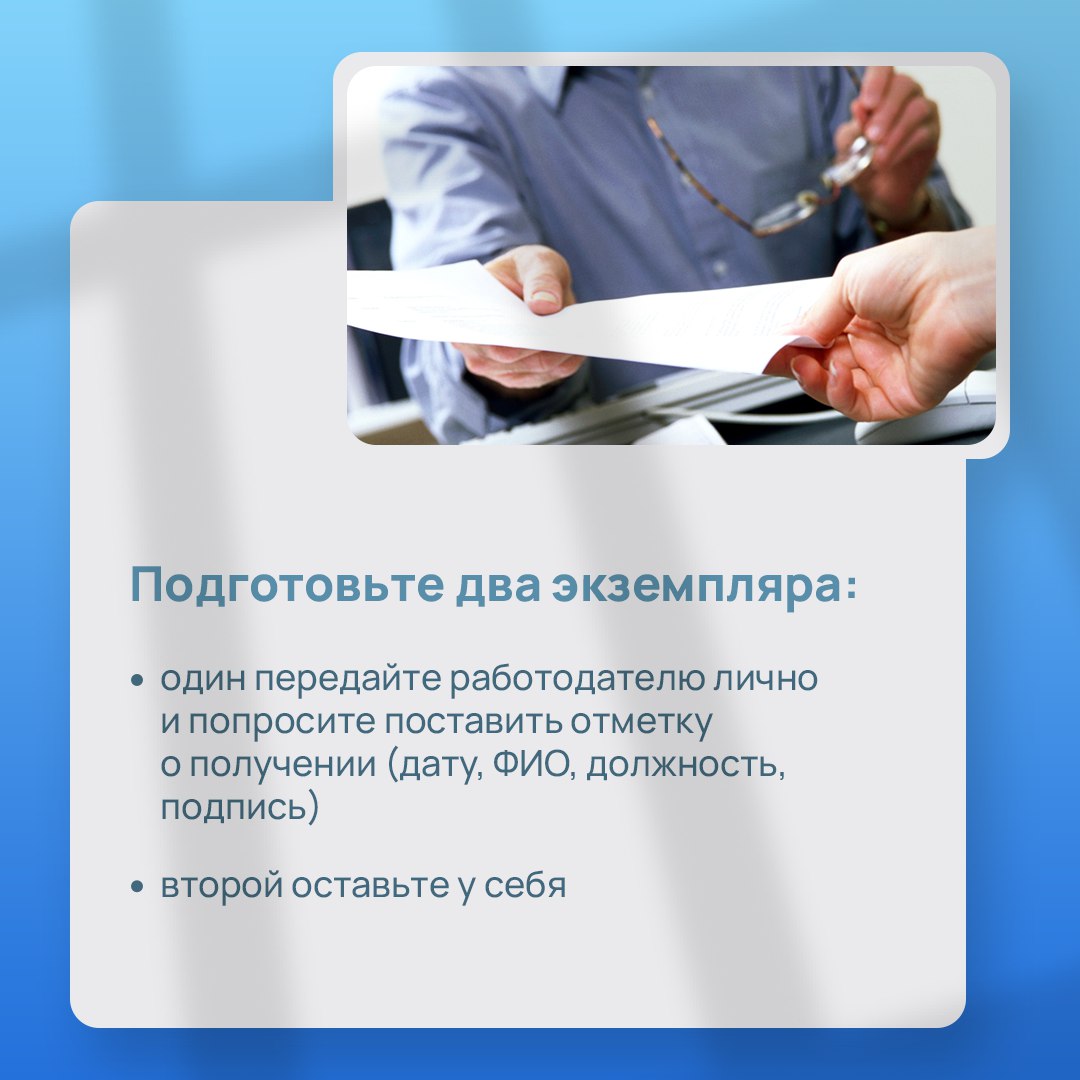 Подготовьте два экземпляра:

• один передайте работодателю лично и попросите поставить отметку о получении (дату, ФИО, должность, подпись)

• второй оставьте у себя